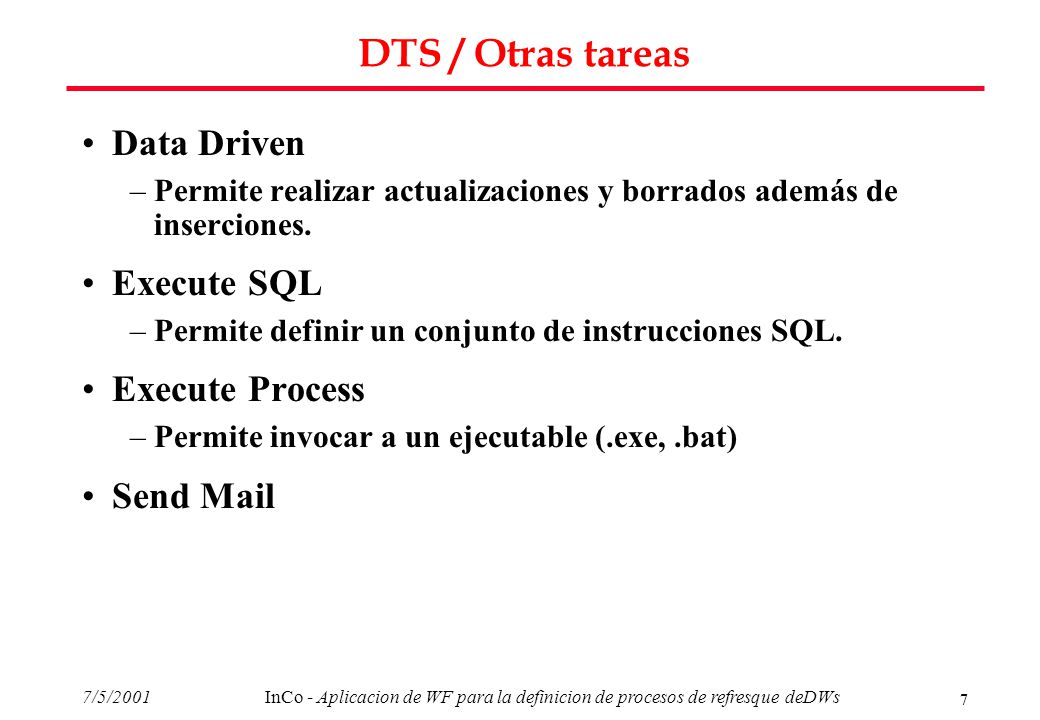 DTS / Otras tareas

• Data Driven
– Permite realizar actualizaciones y borrados además de inserciones.

• Execute SQL
– Permite definir un conjunto de instrucciones SQL.

• Execute Process
– Permite invocar a un ejecutable (.exe, .bat)

• Send Mail

7/5/2001 InCo - Aplicacion de WF para la definicion de procesos de refresque deDWs 7